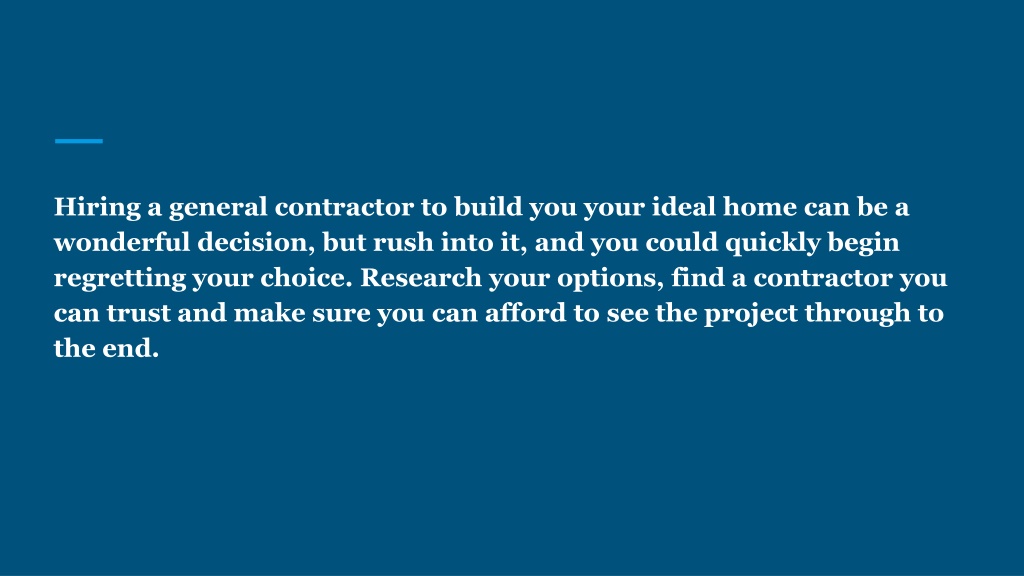 Hiring a general contractor to build you your ideal home can be a wonderful decision, but rush into it, and you could quickly begin regretting your choice. Research your options, find a contractor you can trust and make sure you can afford to see the project through to the end.